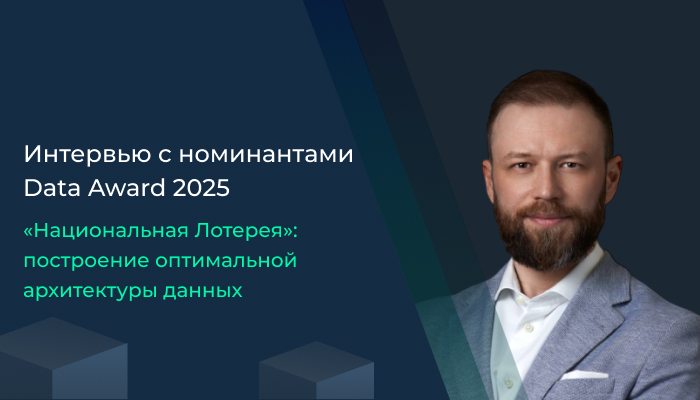 Интервью с номинантами Data Award 2025

«Национальная Лотерея»: построение оптимальной архитектуры данных